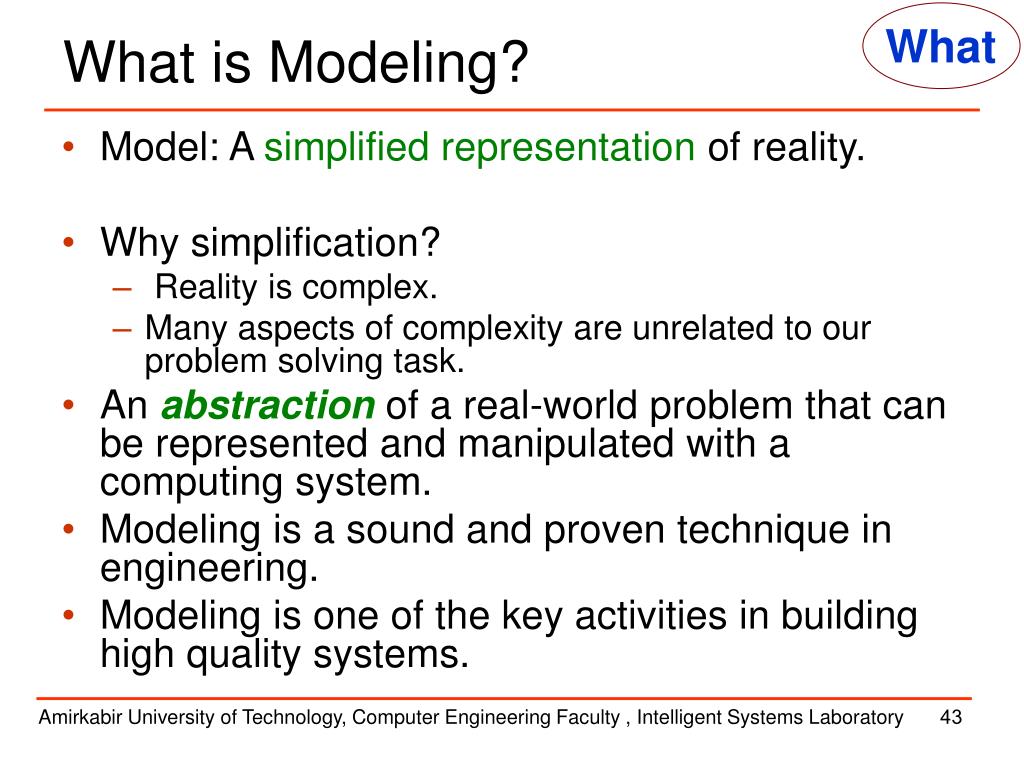 What is Modeling?

What

• Model: A simplified representation of reality.

• Why simplification?
– Reality is complex.
– Many aspects of complexity are unrelated to our problem solving task.
• An abstraction of a real-world problem that can be represented and manipulated with a computing system.
• Modeling is a sound and proven technique in engineering.
• Modeling is one of the key activities in building high quality systems.

Amirkabir University of Technology, Computer Engineering Faculty , Intelligent Systems Laboratory 43